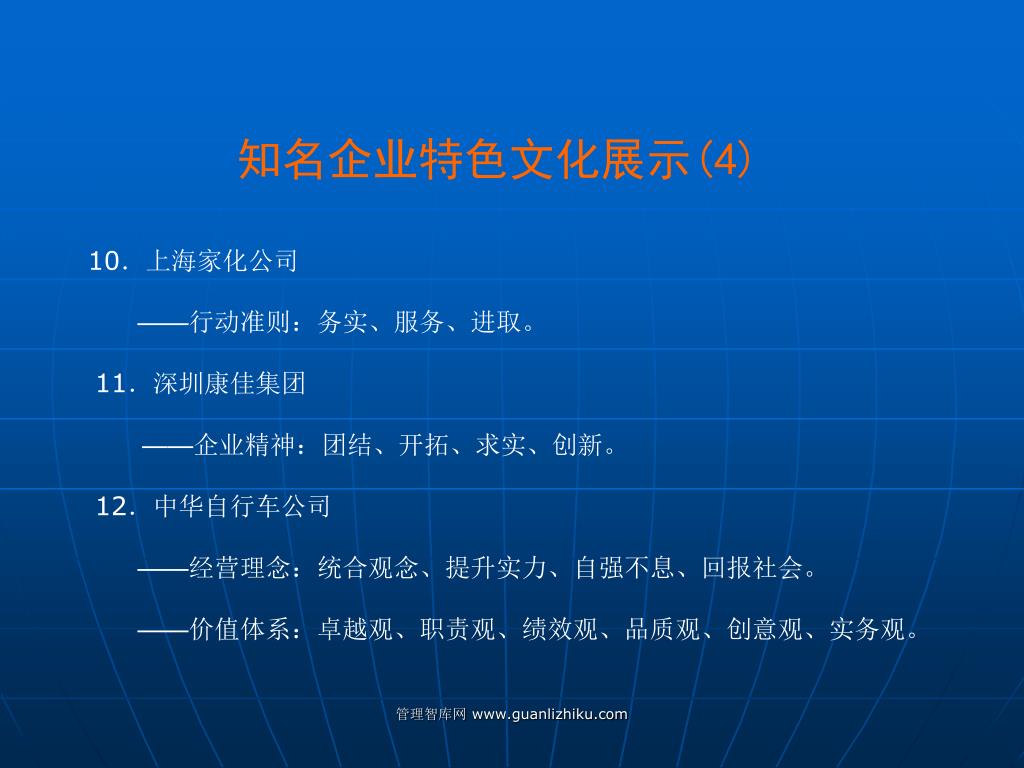 知名企业特色文化展示(4)

10．上海家化公司

——行动准则：务实、服务、进取。

11．深圳康佳集团

——企业精神：团结、开拓、求实、创新。

12．中华自行车公司

——经营理念：统合观念、提升实力、自强不息、回报社会。

——价值体系：卓越观、职责观、绩效观、品质观、创意观、实务观。

管理智库网 www.guanlizhiku.com